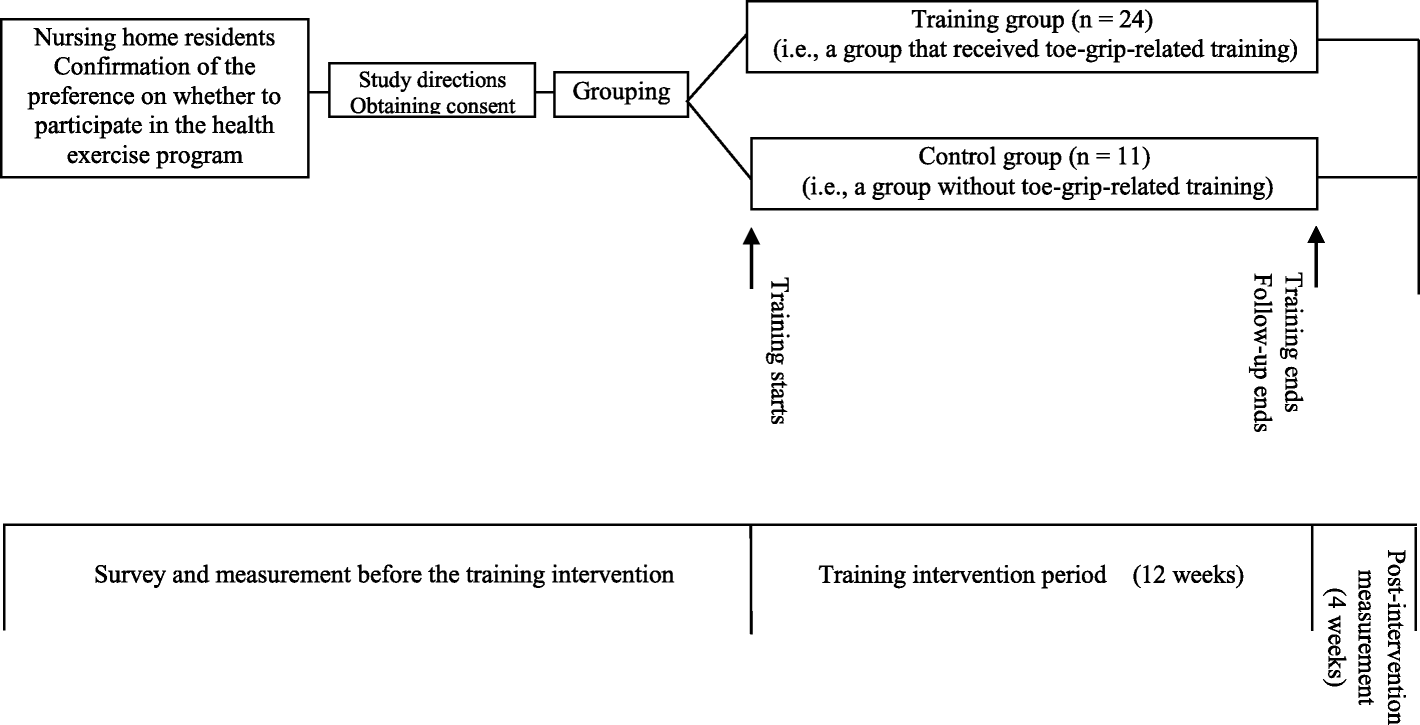 Nursing home residents
Confirmation of the preference on whether to participate in the health exercise program

Study directions
Obtaining consent

Grouping

Training group (n = 24)
(i.e., a group that received toe-grip-related training)

Control group (n = 11)
(i.e., a group without toe-grip-related training)

Training starts

Training ends
Follow-up ends

Survey and measurement before the training intervention

Training intervention period (12 weeks)

Post-intervention measurement
(4 weeks)